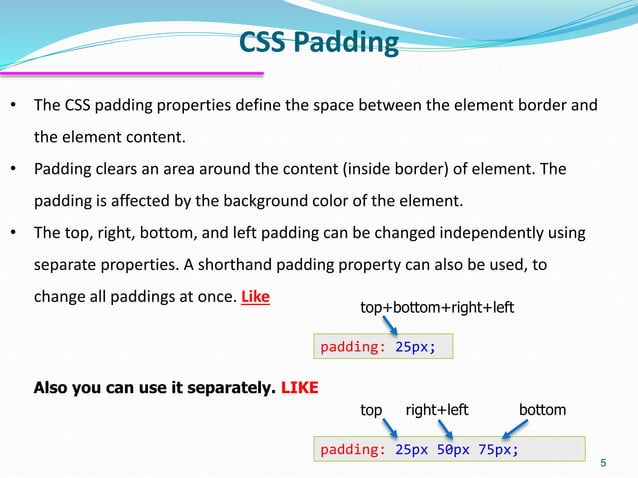 CSS Padding

• The CSS padding properties define the space between the element border and the element content.

• Padding clears an area around the content (inside border) of element. The padding is affected by the background color of the element.

• The top, right, bottom, and left padding can be changed independently using separate properties. A shorthand padding property can also be used, to change all paddings at once. Like

top+bottom+right+left

padding: 25px;

Also you can use it separately. LIKE

top right+left bottom

padding: 25px 50px 75px;

5